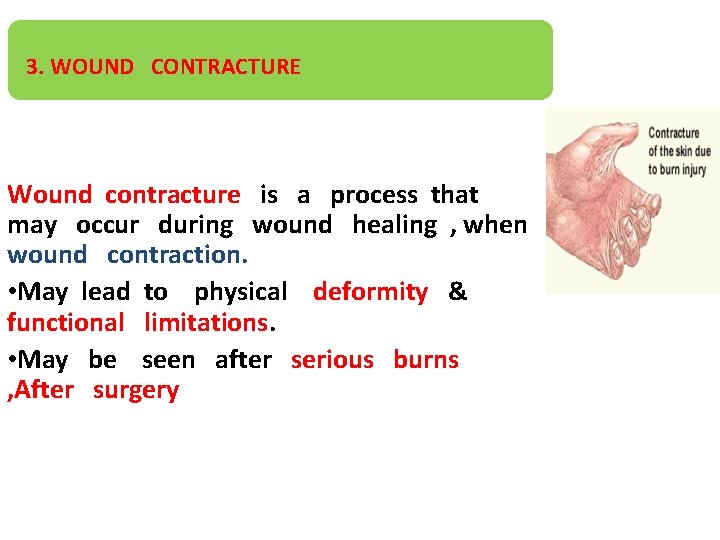 3. WOUND CONTRACTURE

Contracture of the skin due to burn injury

Wound contracture is a process that may occur during wound healing , when wound contraction.

•May lead to physical deformity & functional limitations.

•May be seen after serious burns ,After surgery